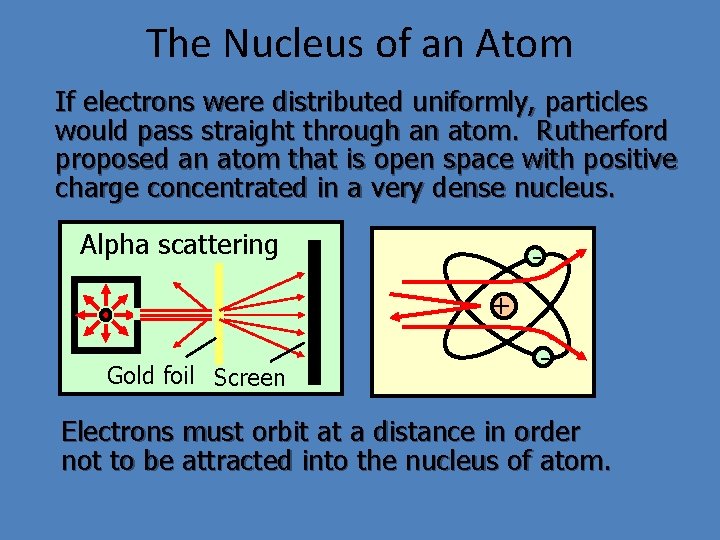 The Nucleus of an Atom

If electrons were distributed uniformly, particles would pass straight through an atom. Rutherford proposed an atom that is open space with positive charge concentrated in a very dense nucleus.

Alpha scattering

Gold foil Screen

-

+

-

Electrons must orbit at a distance in order not to be attracted into the nucleus of atom.